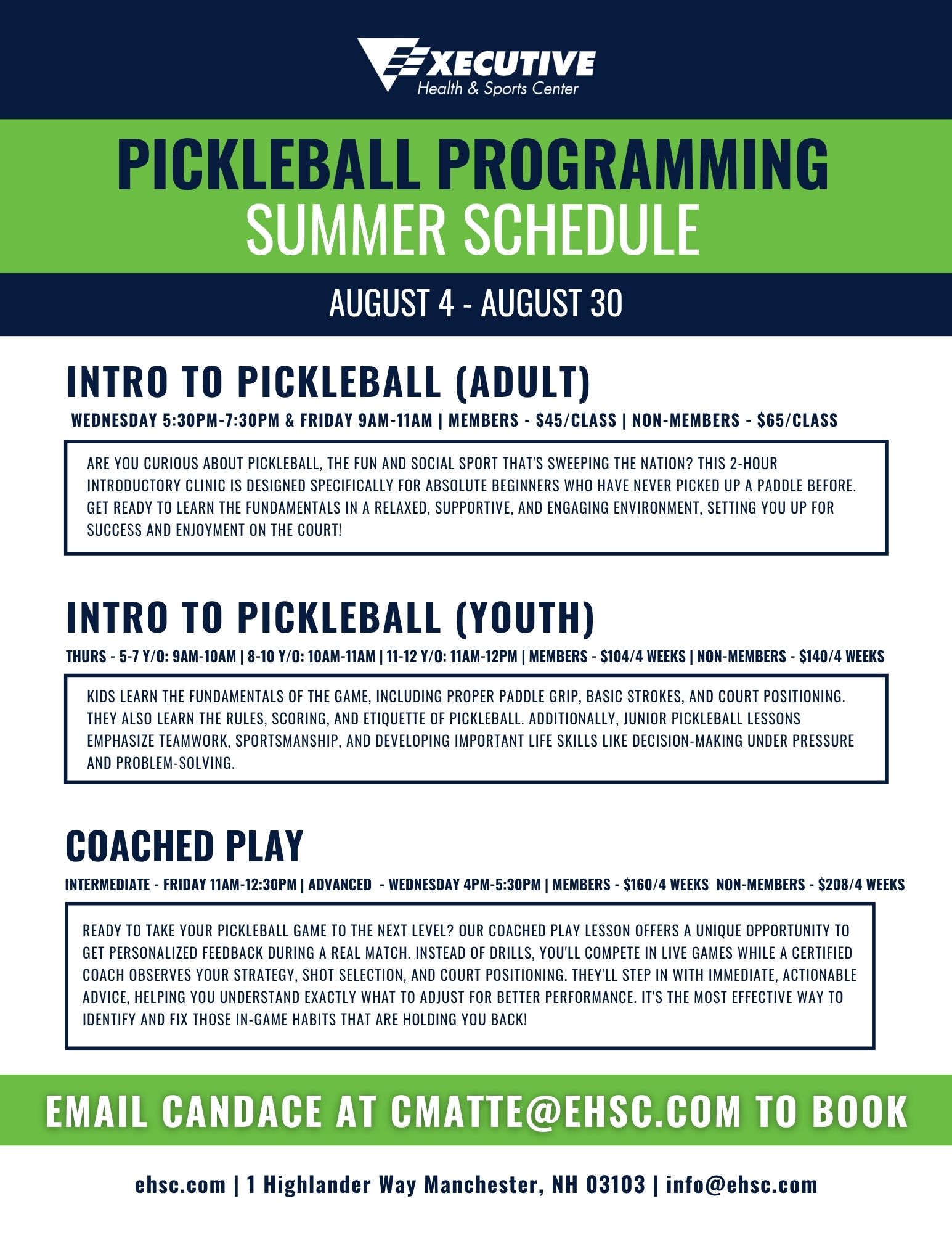 EXECUTIVE
Health & Sports Center

PICKLEBALL PROGRAMMING
SUMMER SCHEDULE

AUGUST 4 - AUGUST 30

INTRO TO PICKLEBALL (ADULT)

WEDNESDAY 5:30PM-7:30PM & FRIDAY 9AM-11AM | MEMBERS - $45/CLASS | NON-MEMBERS - $65/CLASS

ARE YOU CURIOUS ABOUT PICKLEBALL, THE FUN AND SOCIAL SPORT THAT'S SWEEPING THE NATION? THIS 2-HOUR INTRODUCTORY CLINIC IS DESIGNED SPECIFICALLY FOR ABSOLUTE BEGINNERS WHO HAVE NEVER PICKED UP A PADDLE BEFORE. GET READY TO LEARN THE FUNDAMENTALS IN A RELAXED, SUPPORTIVE, AND ENGAGING ENVIRONMENT, SETTING YOU UP FOR SUCCESS AND ENJOYMENT ON THE COURT!

INTRO TO PICKLEBALL (YOUTH)

THURS - 5-7 Y/O: 9AM-10AM | 8-10 Y/O: 10AM-11AM | 11-12 Y/O: 11AM-12PM | MEMBERS - $104/4 WEEKS | NON-MEMBERS - $140/4 WEEKS

KIDS LEARN THE FUNDAMENTALS OF THE GAME, INCLUDING PROPER PADDLE GRIP, BASIC STROKES, AND COURT POSITIONING. THEY ALSO LEARN THE RULES, SCORING, AND ETIQUETTE OF PICKLEBALL. ADDITIONALLY, JUNIOR PICKLEBALL LESSONS EMPHASIZE TEAMWORK, SPORTSMANSHIP, AND DEVELOPING IMPORTANT LIFE SKILLS LIKE DECISION-MAKING UNDER PRESSURE AND PROBLEM-SOLVING.

COACHED PLAY

INTERMEDIATE - FRIDAY 11AM-12:30PM | ADVANCED - WEDNESDAY 4PM-5:30PM | MEMBERS - $160/4 WEEKS NON-MEMBERS - $208/4 WEEKS

READY TO TAKE YOUR PICKLEBALL GAME TO THE NEXT LEVEL? OUR COACHED PLAY LESSON OFFERS A UNIQUE OPPORTUNITY TO GET PERSONALIZED FEEDBACK DURING A REAL MATCH. INSTEAD OF DRILLS, YOU'LL COMPETE IN LIVE GAMES WHILE A CERTIFIED COACH OBSERVES YOUR STRATEGY, SHOT SELECTION, AND COURT POSITIONING. THEY'LL STEP IN WITH IMMEDIATE, ACTIONABLE ADVICE, HELPING YOU UNDERSTAND EXACTLY WHAT TO ADJUST FOR BETTER PERFORMANCE. IT'S THE MOST EFFECTIVE WAY TO IDENTIFY AND FIX THOSE IN-GAME HABITS THAT ARE HOLDING YOU BACK!

EMAIL CANDACE AT CMATTE@EHSC.COM TO BOOK

ehsc.com | 1 Highlander Way Manchester, NH 03103 | info@ehsc.com